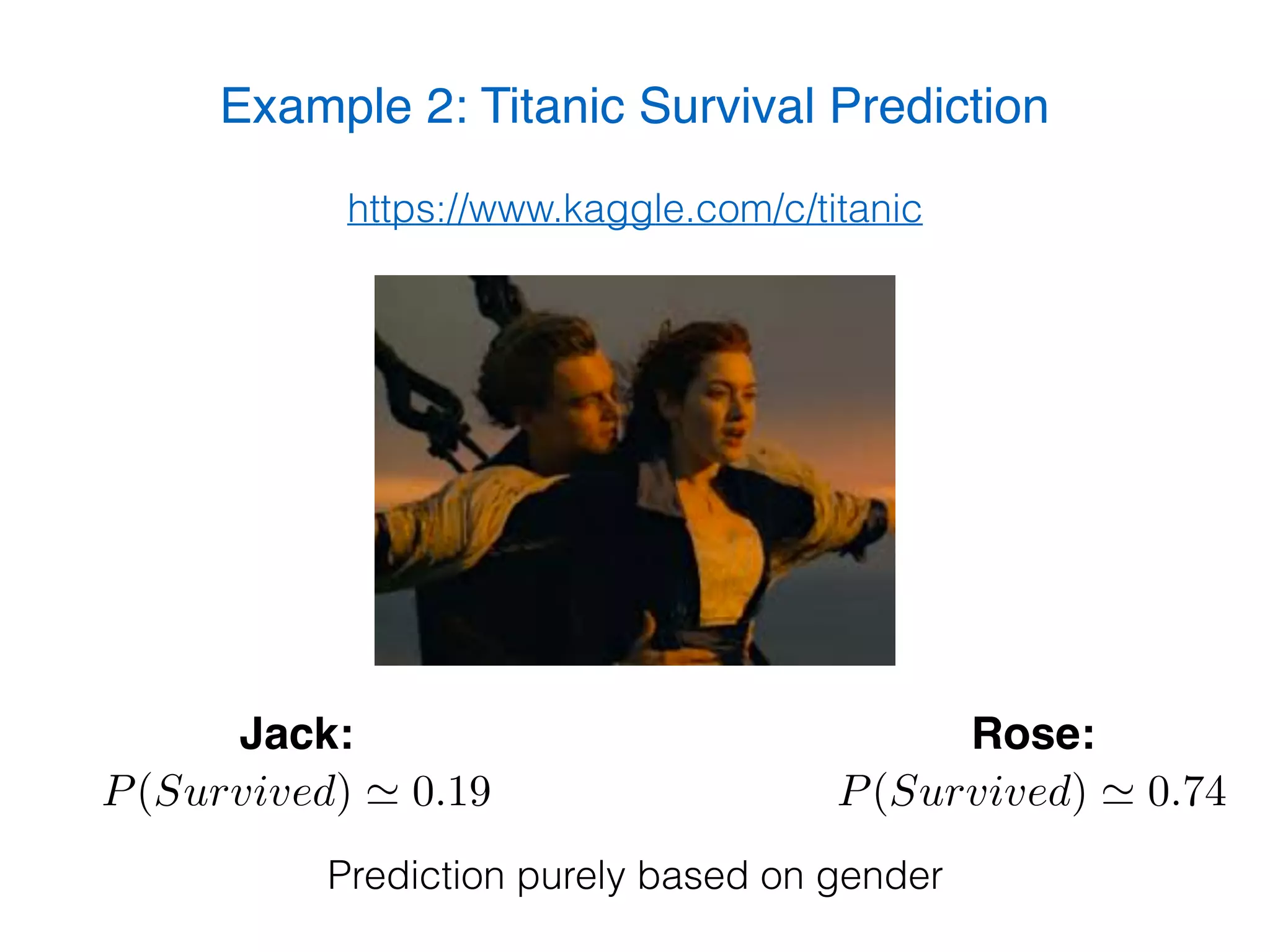 Example 2: Titanic Survival Prediction

https://www.kaggle.com/c/titanic

Jack:
$P(Survived) \simeq 0.19$

Rose:
$P(Survived) \simeq 0.74$

Prediction purely based on gender